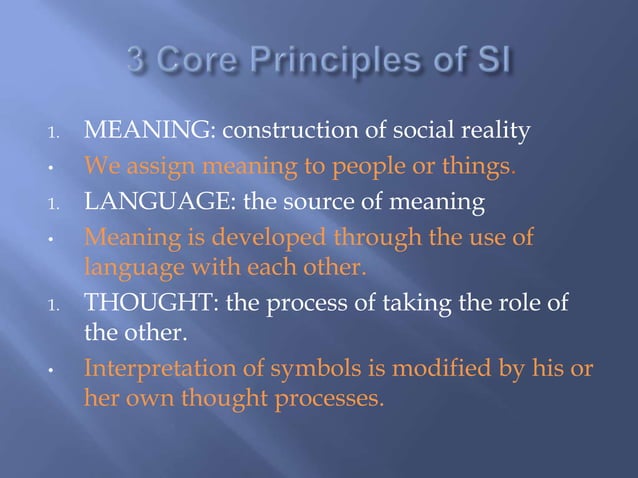 3 Core Principles of SI

1. MEANING: construction of social reality

• We assign meaning to people or things.

1. LANGUAGE: the source of meaning

• Meaning is developed through the use of language with each other.

1. THOUGHT: the process of taking the role of the other.

• Interpretation of symbols is modified by his or her own thought processes.